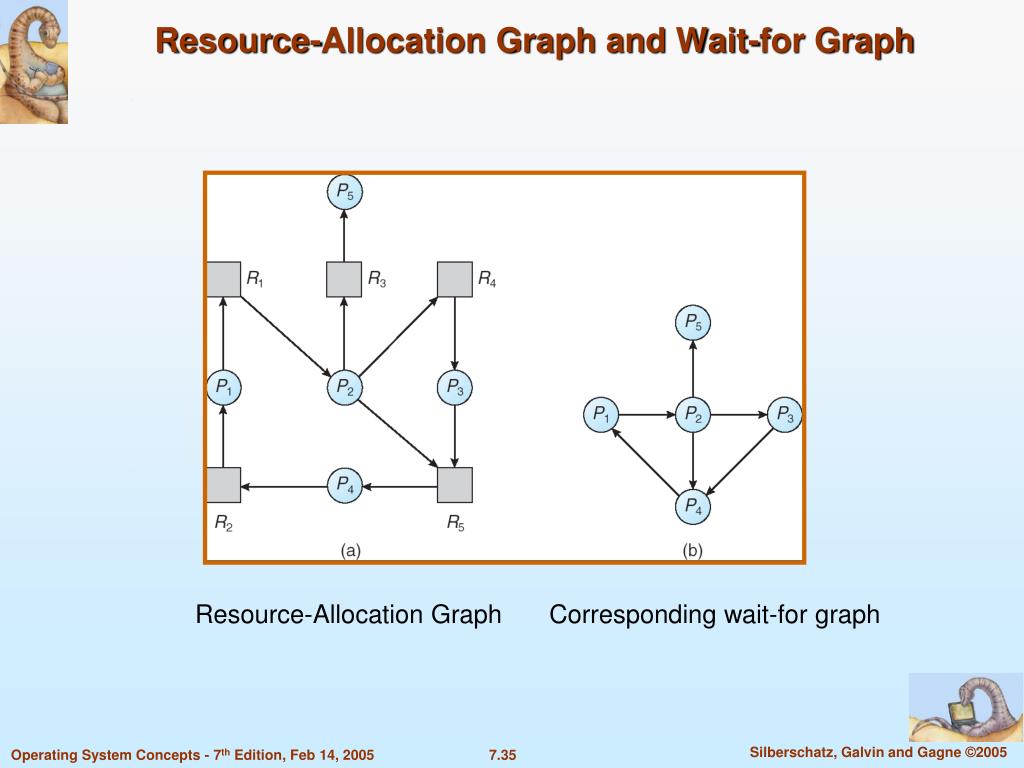 Resource-Allocation Graph and Wait-for Graph

$P_5$

$R_1$ $R_3$ $R_4$

$P_1$ $P_2$ $P_3$

$P_4$

$R_2$ $R_5$

(a)

$P_5$

$P_1$ $P_2$ $P_3$

$P_4$

(b)

Resource-Allocation Graph

Corresponding wait-for graph

Operating System Concepts - 7$^{th}$ Edition, Feb 14, 2005

7.35

Silberschatz, Galvin and Gagne ©2005